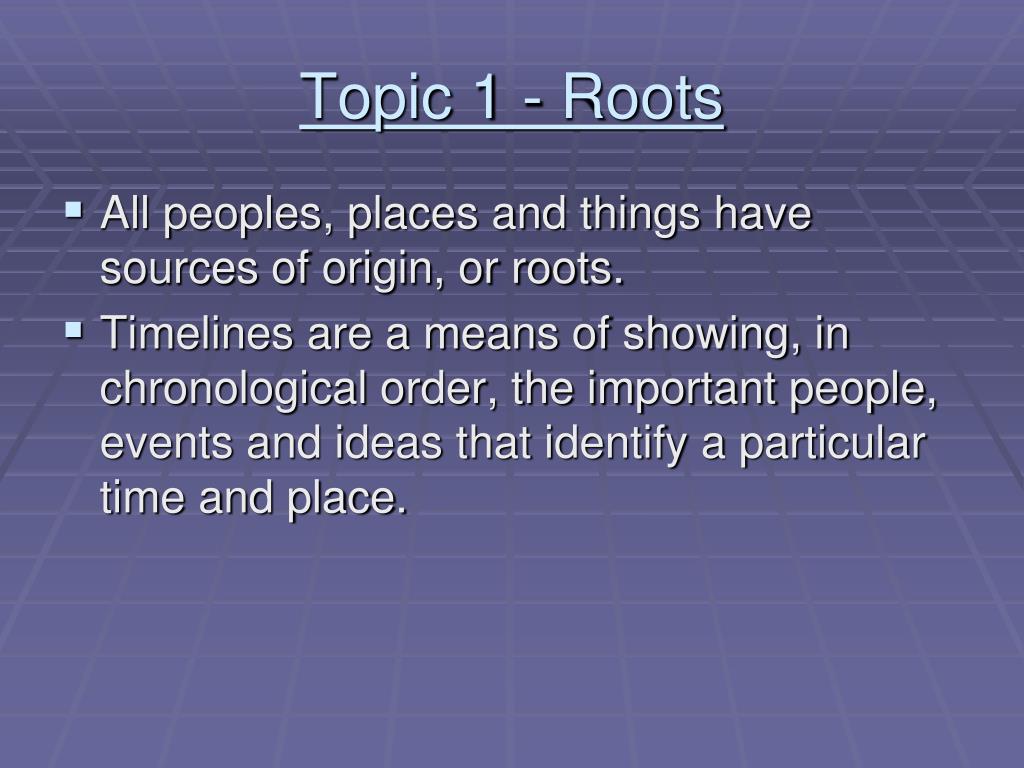 Topic 1 - Roots

▪ All peoples, places and things have sources of origin, or roots.

▪ Timelines are a means of showing, in chronological order, the important people, events and ideas that identify a particular time and place.